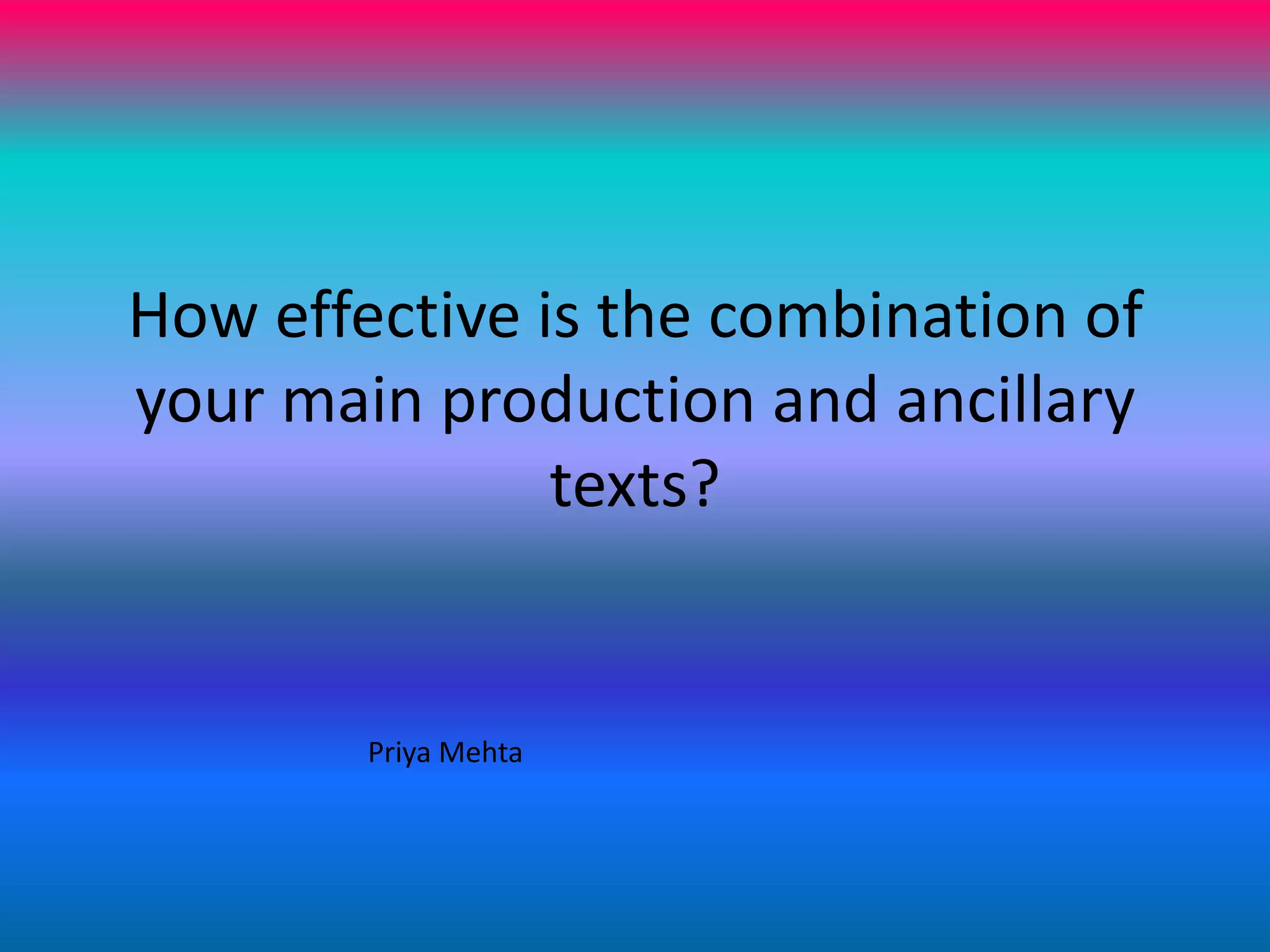 How effective is the combination of your main production and ancillary texts?

Priya Mehta